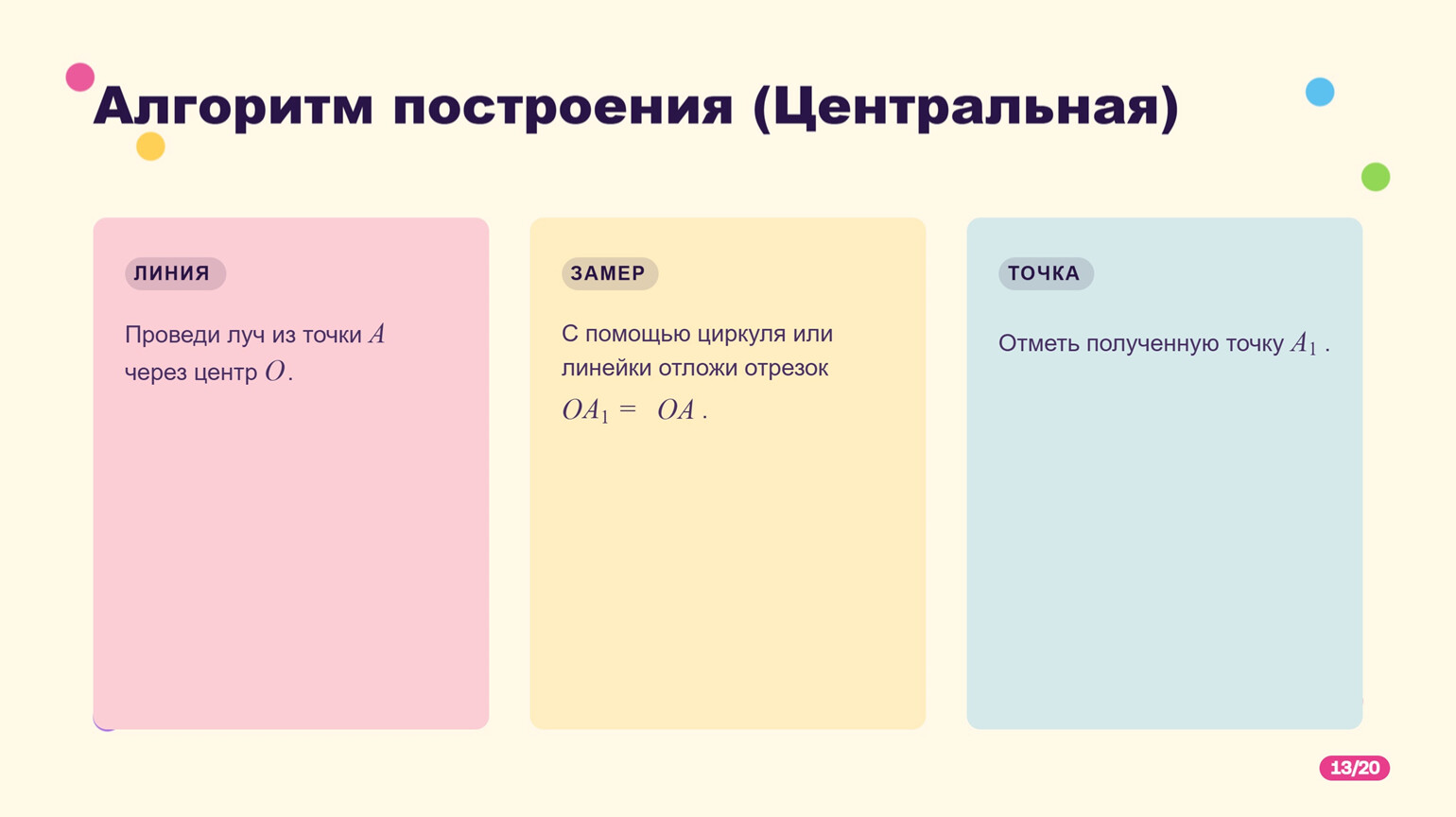 Алгоритм построения (Центральная)

ЛИНИЯ

Проведи луч из точки $A$ через центр $O$.

ЗАМЕР

С помощью циркуля или линейки отложи отрезок $OA_1 = OA$.

ТОЧКА

Отметь полученную точку $A_1$.

13/20